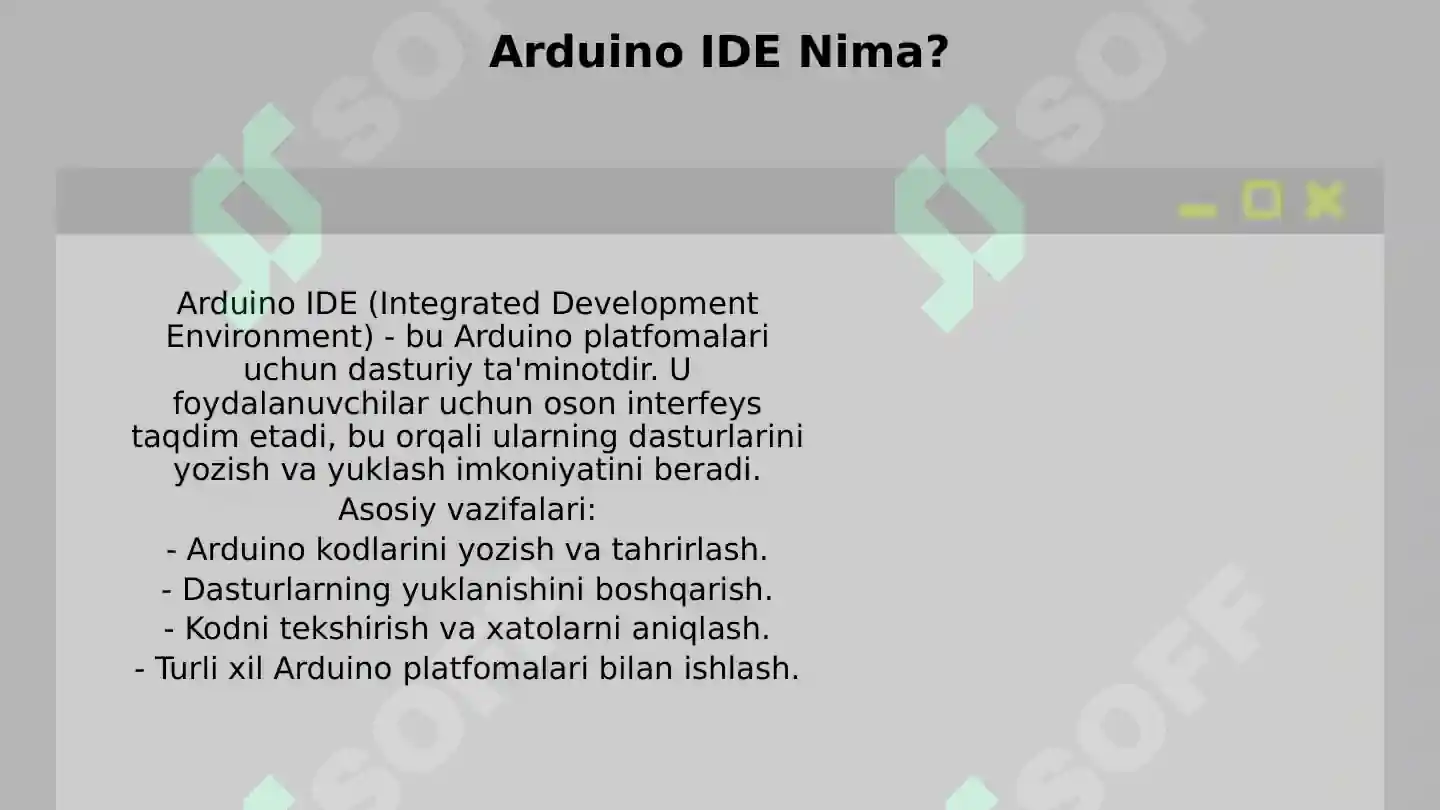 Arduino IDE Nima?

Arduino IDE (Integrated Development Environment) - bu Arduino platfomalari uchun dasturiy ta'minotdir. U foydalanuvchilar uchun oson interfeys taqdim etadi, bu orqali ularning dasturlarini yozish va yuklash imkoniyatini beradi.

Asosiy vazifalari:

- Arduino kodlarini yozish va tahrirlash.

- Dasturlarning yuklanishini boshqarish.

- Kodni tekshirish va xatolarni aniqlash.

- Turli xil Arduino platfomalari bilan ishlash.

SOFF SOFF SOFF SOFF